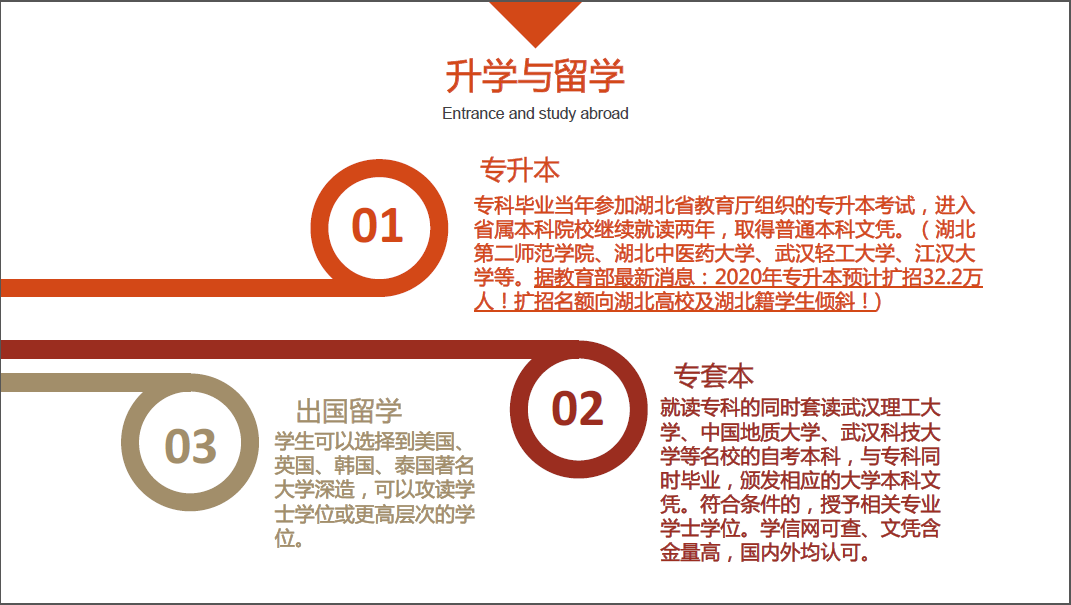 升学与留学
Entrance and study abroad

01

专升本
专科毕业当年参加湖北省教育厅组织的专升本考试，进入省属本科院校继续就读两年，取得普通本科文凭。（湖北第二师范学院、湖北中医药大学、武汉轻工大学、江汉大学等。据教育部最新消息：2020年专升本预计扩招32.2万人！扩招名额向湖北高校及湖北籍学生倾斜！）

02

专套本
就读专科的同时套读武汉理工大学、中国地质大学、武汉科技大学等名校的自考本科，与专科同时毕业，颁发相应的大学本科文凭。符合条件的，授予相关专业学士学位。学信网可查、文凭含金量高，国内外均认可。

03

出国留学
学生可以选择到美国、英国、韩国、泰国著名大学深造，可以攻读学士学位或更高层次的学位。